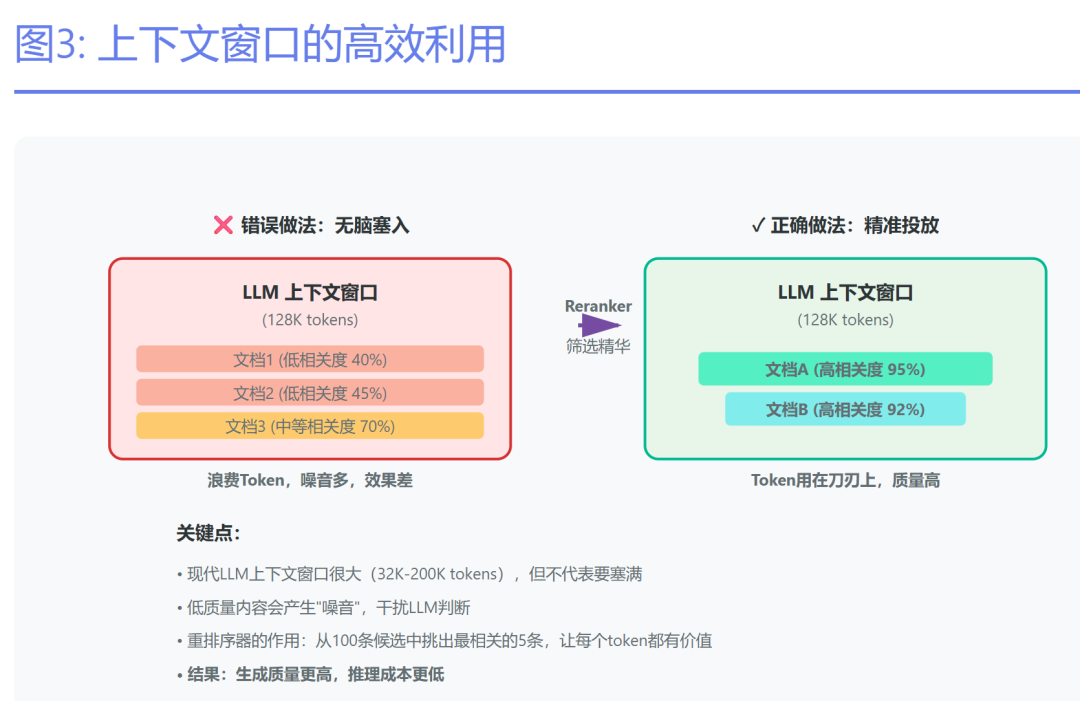 图3: 上下文窗口的高效利用

❌ 错误做法：无脑塞入

LLM 上下文窗口
(128K tokens)

文档1 (低相关度 40%)

文档2 (低相关度 45%)

文档3 (中等相关度 70%)

浪费Token，噪音多，效果差

Reranker
筛选精华

✓ 正确做法：精准投放

LLM 上下文窗口
(128K tokens)

文档A (高相关度 95%)

文档B (高相关度 92%)

Token用在刀刃上，质量高

关键点：

• 现代LLM上下文窗口很大（32K-200K tokens），但不代表要塞满

• 低质量内容会产生"噪音"，干扰LLM判断

• 重排序器的作用：从100条候选中挑出最相关的5条，让每个token都有价值

• 结果：生成质量更高，推理成本更低